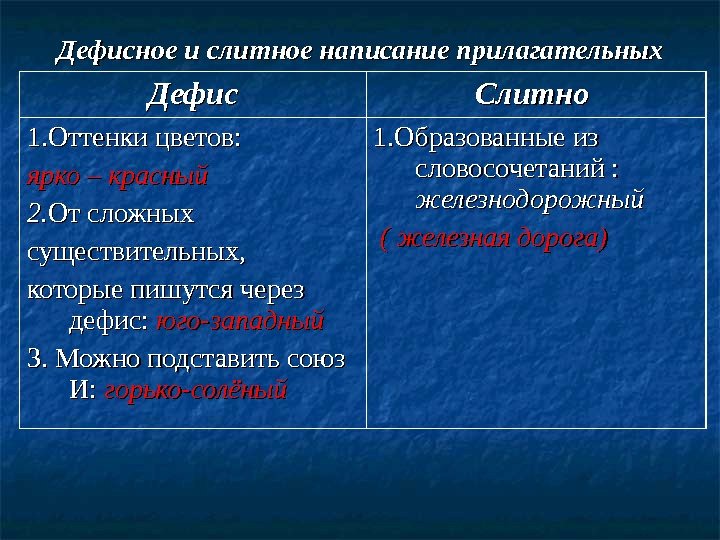 Дефисное и слитное написание прилагательных

| Дефис | Слитно |
|---|---|
| 1.Оттенки цветов: ярко – красный 2.От сложных существительных, которые пишутся через дефис: юго-западный 3. Можно подставить союз И: горько-солёный | 1.Образованные из словосочетаний : железнодорожный ( железная дорога) |